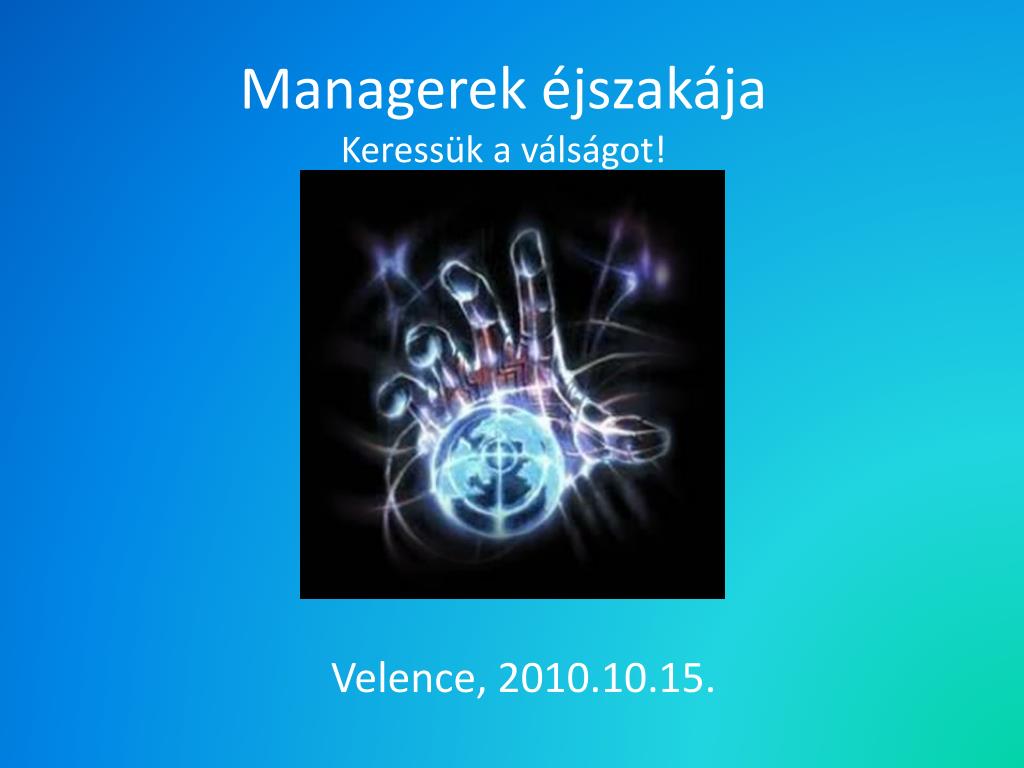 Managerek éjszakája
Keressük a válságot!

Velence, 2010.10.15.